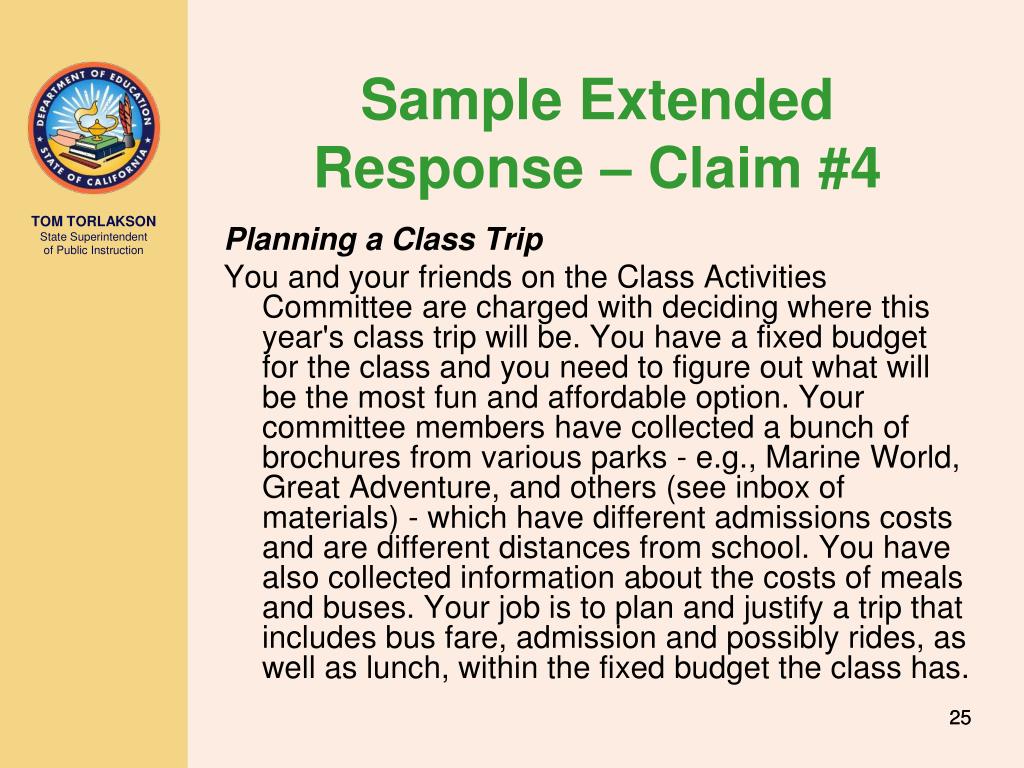 DEPARTMENT OF EDUCATION
STATE OF CALIFORNIA

TOM TORLAKSON
State Superintendent of Public Instruction

Sample Extended Response – Claim #4

Planning a Class Trip

You and your friends on the Class Activities Committee are charged with deciding where this year's class trip will be. You have a fixed budget for the class and you need to figure out what will be the most fun and affordable option. Your committee members have collected a bunch of brochures from various parks - e.g., Marine World, Great Adventure, and others (see inbox of materials) - which have different admissions costs and are different distances from school. You have also collected information about the costs of meals and buses. Your job is to plan and justify a trip that includes bus fare, admission and possibly rides, as well as lunch, within the fixed budget the class has.

25